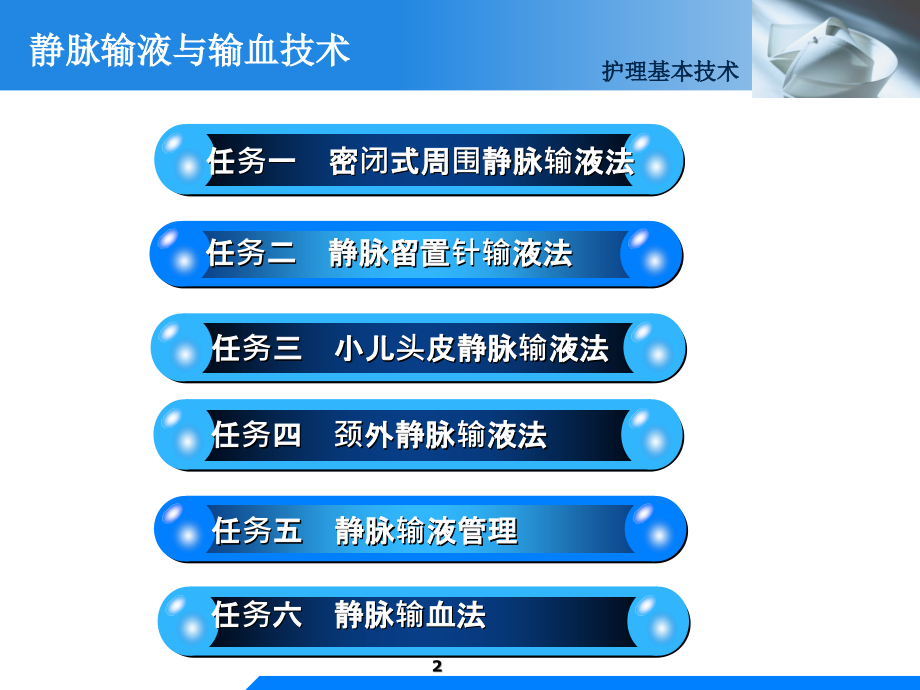 静脉输液与输血技术

护理基本技术

任务一　密闭式周围静脉输液法

任务二　静脉留置针输液法

任务三　小儿头皮静脉输液法

任务四　颈外静脉输液法

任务五　静脉输液管理

任务六　静脉输血法

2